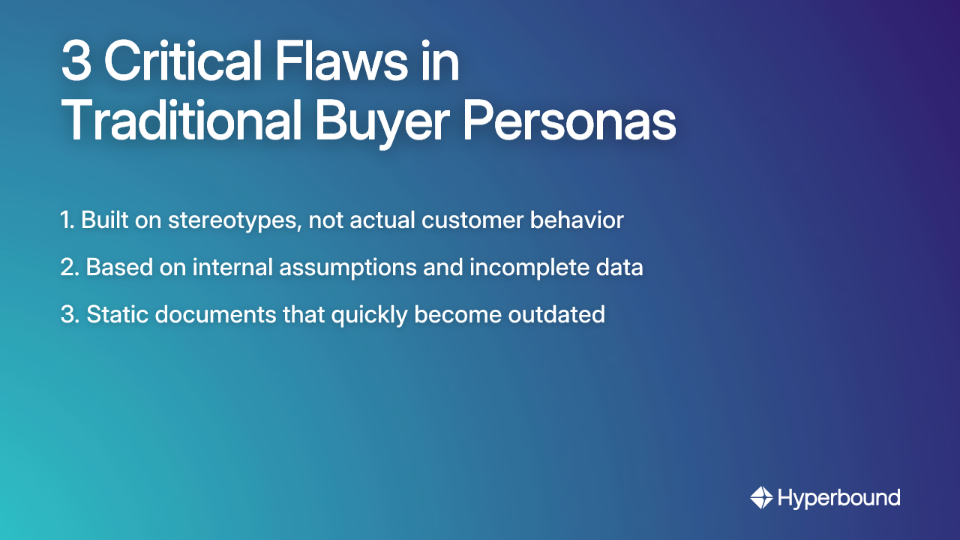 3 Critical Flaws in Traditional Buyer Personas

1. Built on stereotypes, not actual customer behavior

2. Based on internal assumptions and incomplete data

3. Static documents that quickly become outdated

Hyperbound